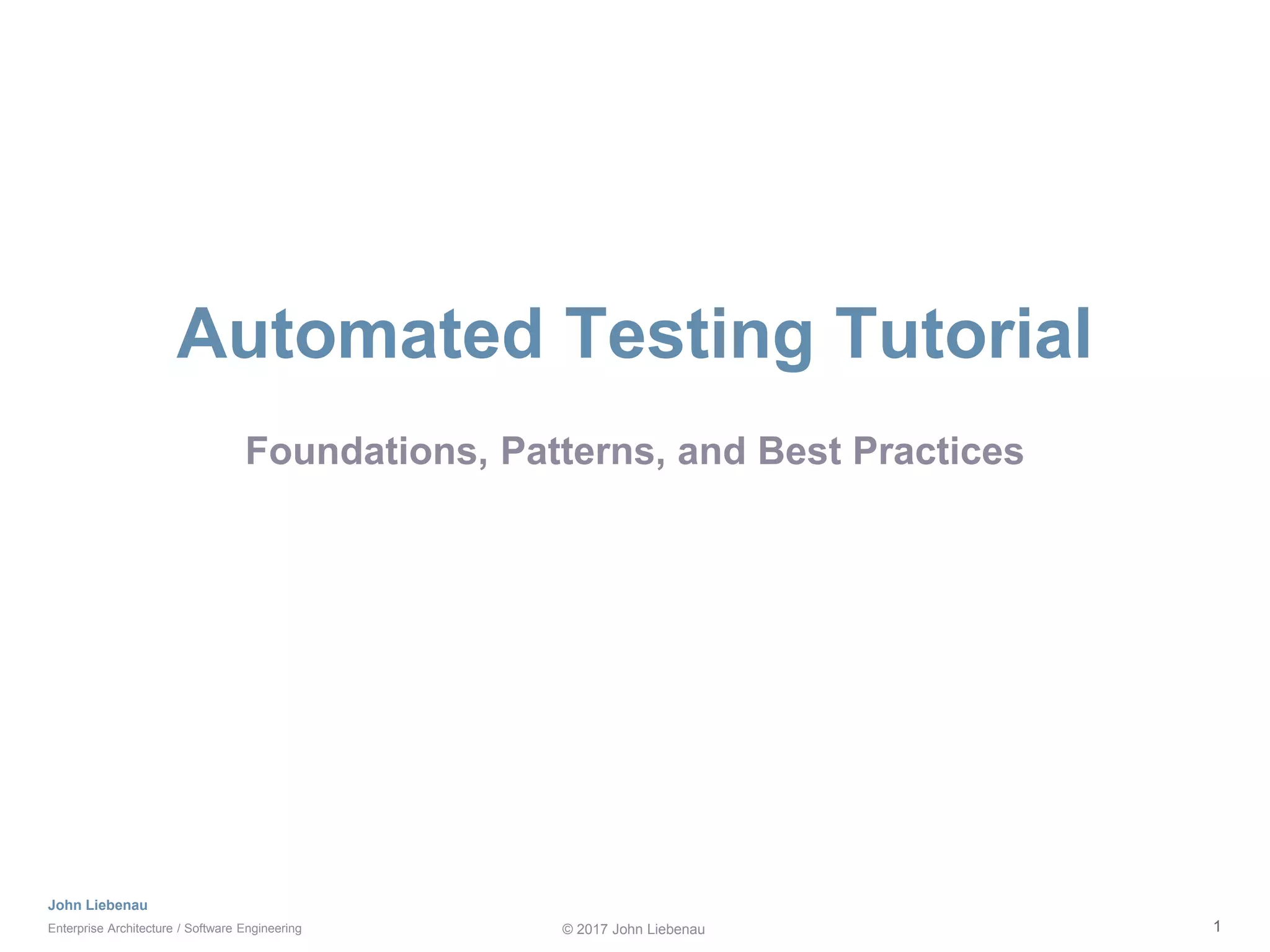 Automated Testing Tutorial

Foundations, Patterns, and Best Practices

John Liebenau
Enterprise Architecture / Software Engineering

© 2017 John Liebenau

1